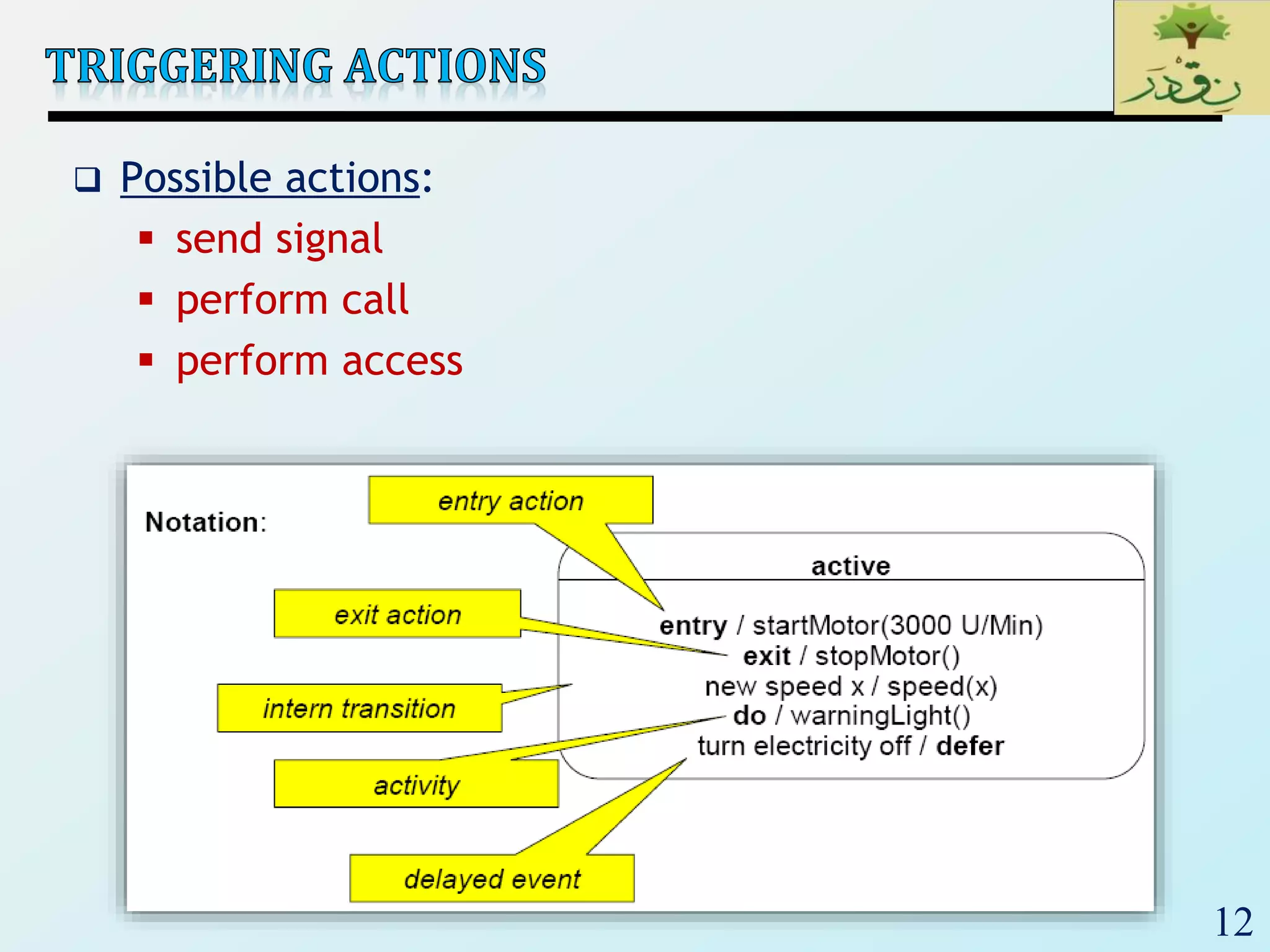 TRIGGERING ACTIONS

❑ Possible actions:
▪ send signal
▪ perform call
▪ perform access

Notation:

entry action

exit action

intern transition

activity

delayed event

active

entry / startMotor(3000 U/Min)
exit / stopMotor()
new speed x / speed(x)
do / warningLight()
turn electricity off / defer

12